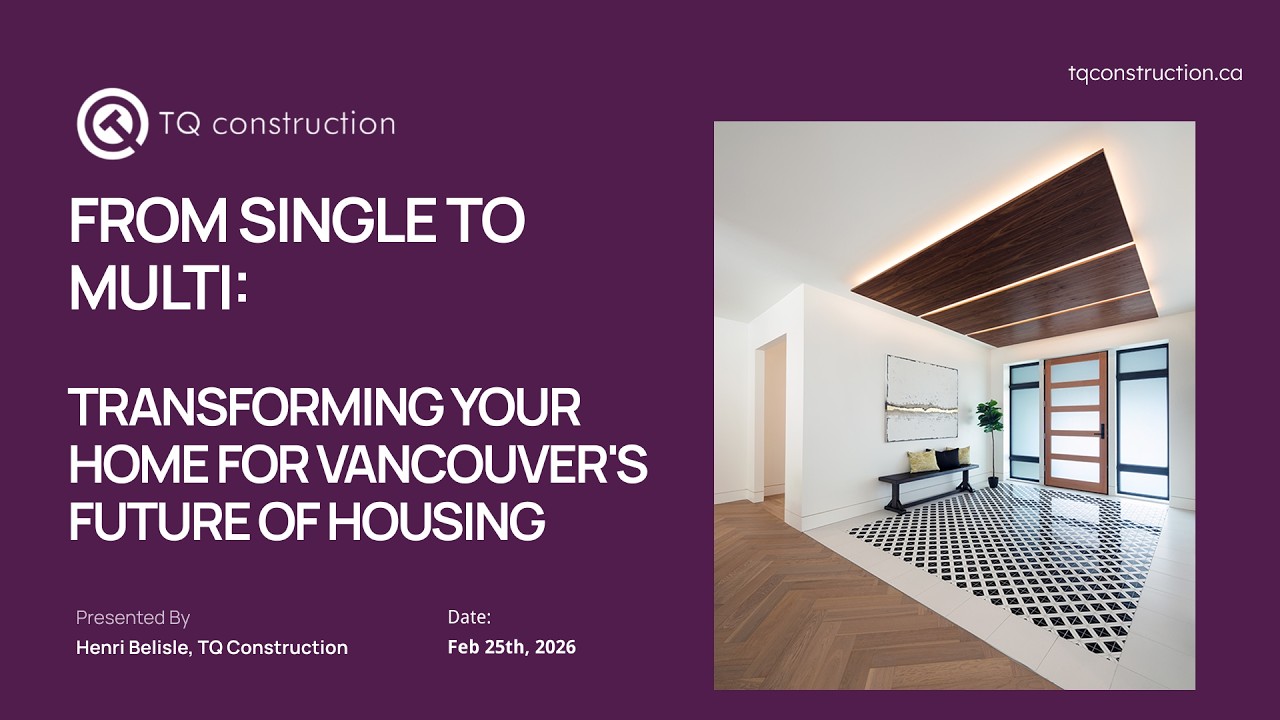 tqconstruction.ca

TQ construction

FROM SINGLE TO MULTI:

TRANSFORMING YOUR HOME FOR VANCOUVER'S FUTURE OF HOUSING

Presented By
Henri Belisle, TQ Construction

Date:
Feb 25th, 2026